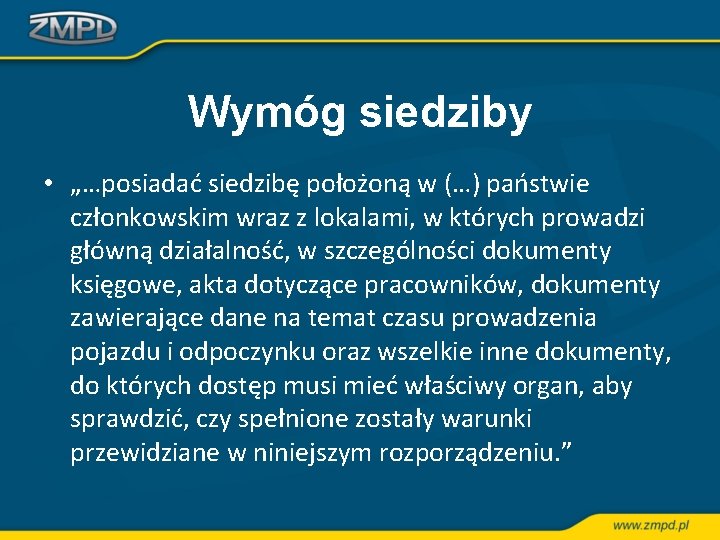 ZMPD

Wymóg siedziby

• „…posiadać siedzibę położoną w (…) państwie członkowskim wraz z lokalami, w których prowadzi główną działalność, w szczególności dokumenty księgowe, akta dotyczące pracowników, dokumenty zawierające dane na temat czasu prowadzenia pojazdu i odpoczynku oraz wszelkie inne dokumenty, do których dostęp musi mieć właściwy organ, aby sprawdzić, czy spełnione zostały warunki przewidziane w niniejszym rozporządzeniu.”

www.zmpd.pl